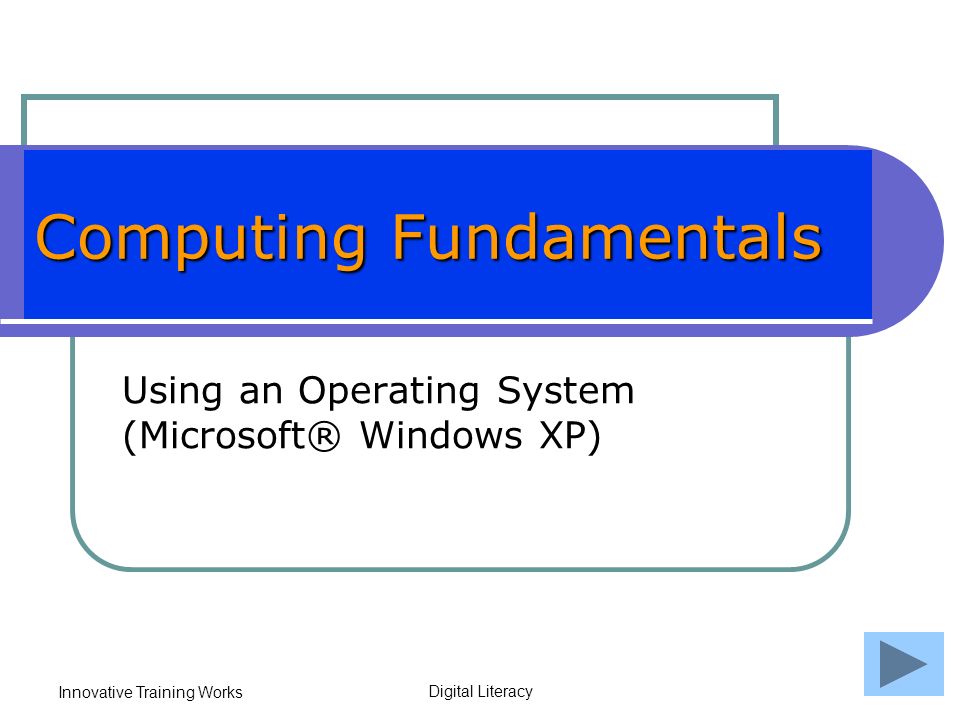 Computing Fundamentals

Using an Operating System (Microsoft® Windows XP)

Innovative Training Works

Digital Literacy